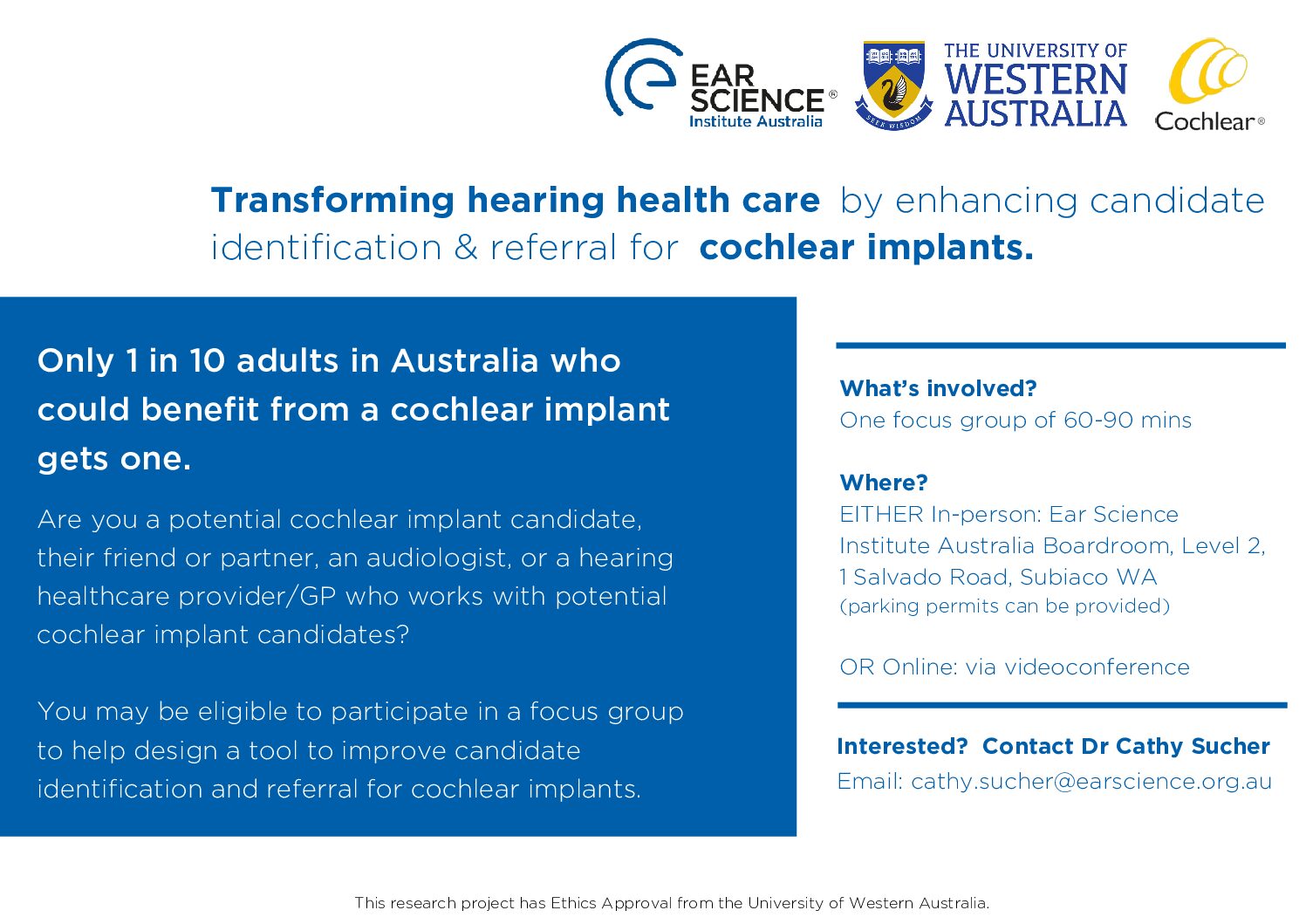 EAR SCIENCE® Institute Australia

SEEK WISDOM

THE UNIVERSITY OF WESTERN AUSTRALIA

Cochlear®

Transforming hearing health care by enhancing candidate identification & referral for cochlear implants.

Only 1 in 10 adults in Australia who could benefit from a cochlear implant gets one.

Are you a potential cochlear implant candidate, their friend or partner, an audiologist, or a hearing healthcare provider/GP who works with potential cochlear implant candidates?

You may be eligible to participate in a focus group to help design a tool to improve candidate identification and referral for cochlear implants.

What's involved?
One focus group of 60-90 mins

Where?
EITHER In-person: Ear Science Institute Australia Boardroom, Level 2, 1 Salvado Road, Subiaco WA
(parking permits can be provided)

OR Online: via videoconference

Interested? Contact Dr Cathy Sucher
Email: cathy.sucher@earscience.org.au

This research project has Ethics Approval from the University of Western Australia.